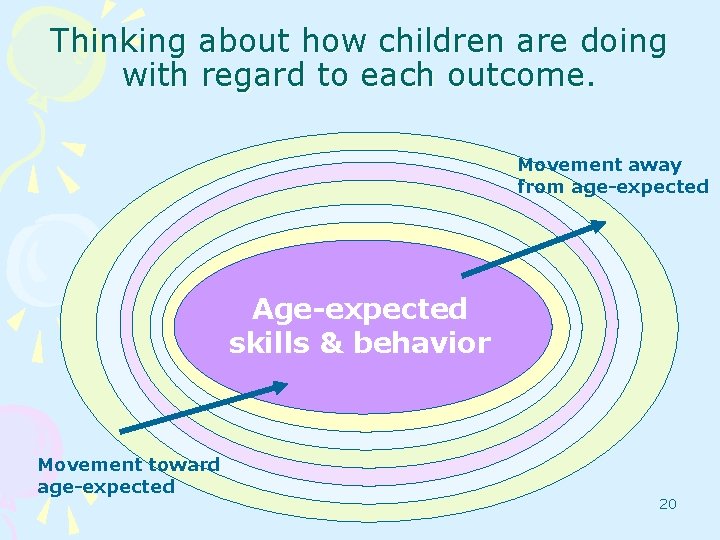 Thinking about how children are doing with regard to each outcome.

Movement away from age-expected

Age-expected skills & behavior

Movement toward age-expected

20